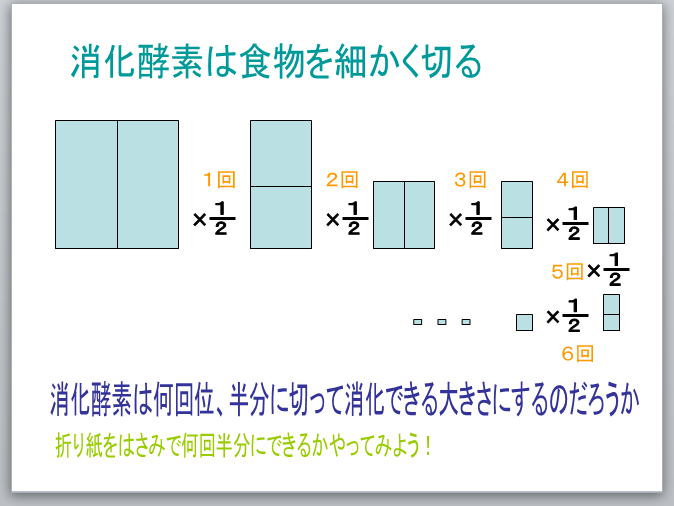 消化酵素は食物を細かく切る

1回 $\times\frac{1}{2}$ 2回 $\times\frac{1}{2}$ 3回 $\times\frac{1}{2}$ 4回 $\times\frac{1}{2}$

5回 $\times\frac{1}{2}$

$\times\frac{1}{2}$

6回

消化酵素は何回位、半分に切って消化できる大きさにするのだろうか

折り紙をはさみで何回半分にできるかやってみよう！